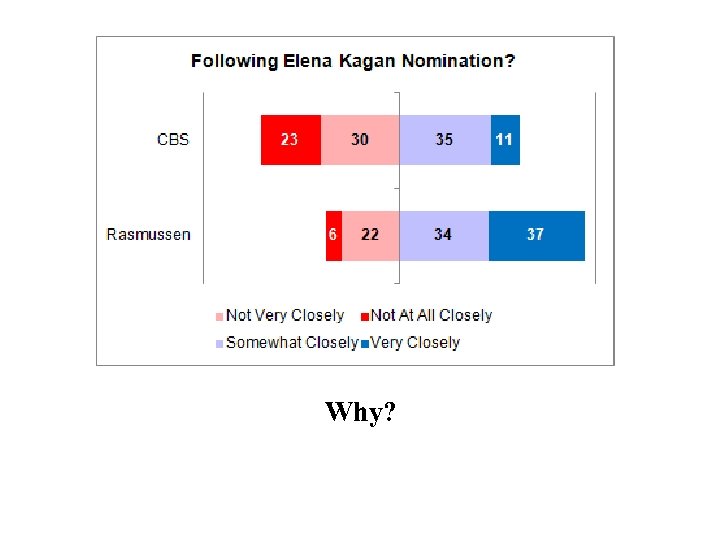 Following Elena Kagan Nomination?

CBS 23 30 35 11

Rasmussen 6 22 34 37

Not Very Closely
Not At All Closely
Somewhat Closely
Very Closely

Why?